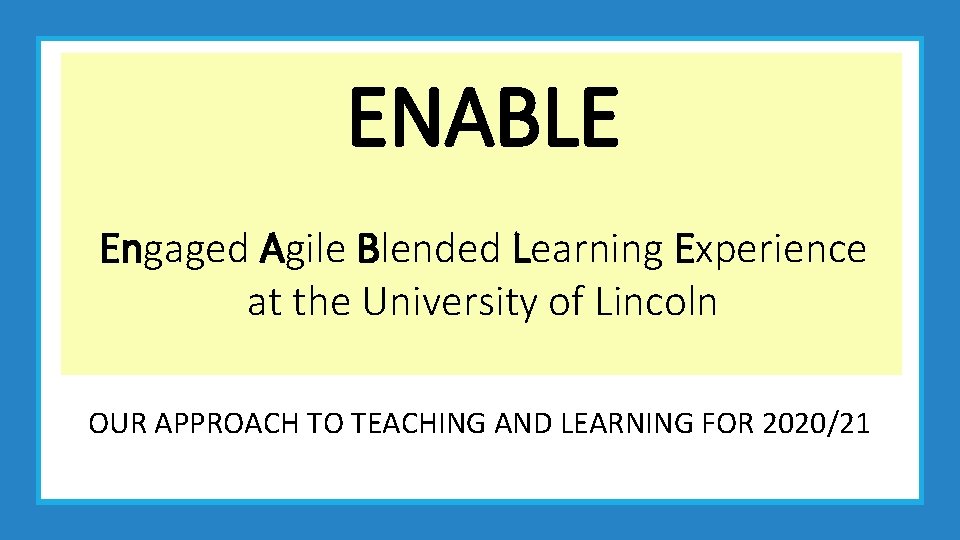 ENABLE

Engaged Agile Blended Learning Experience at the University of Lincoln

OUR APPROACH TO TEACHING AND LEARNING FOR 2020/21